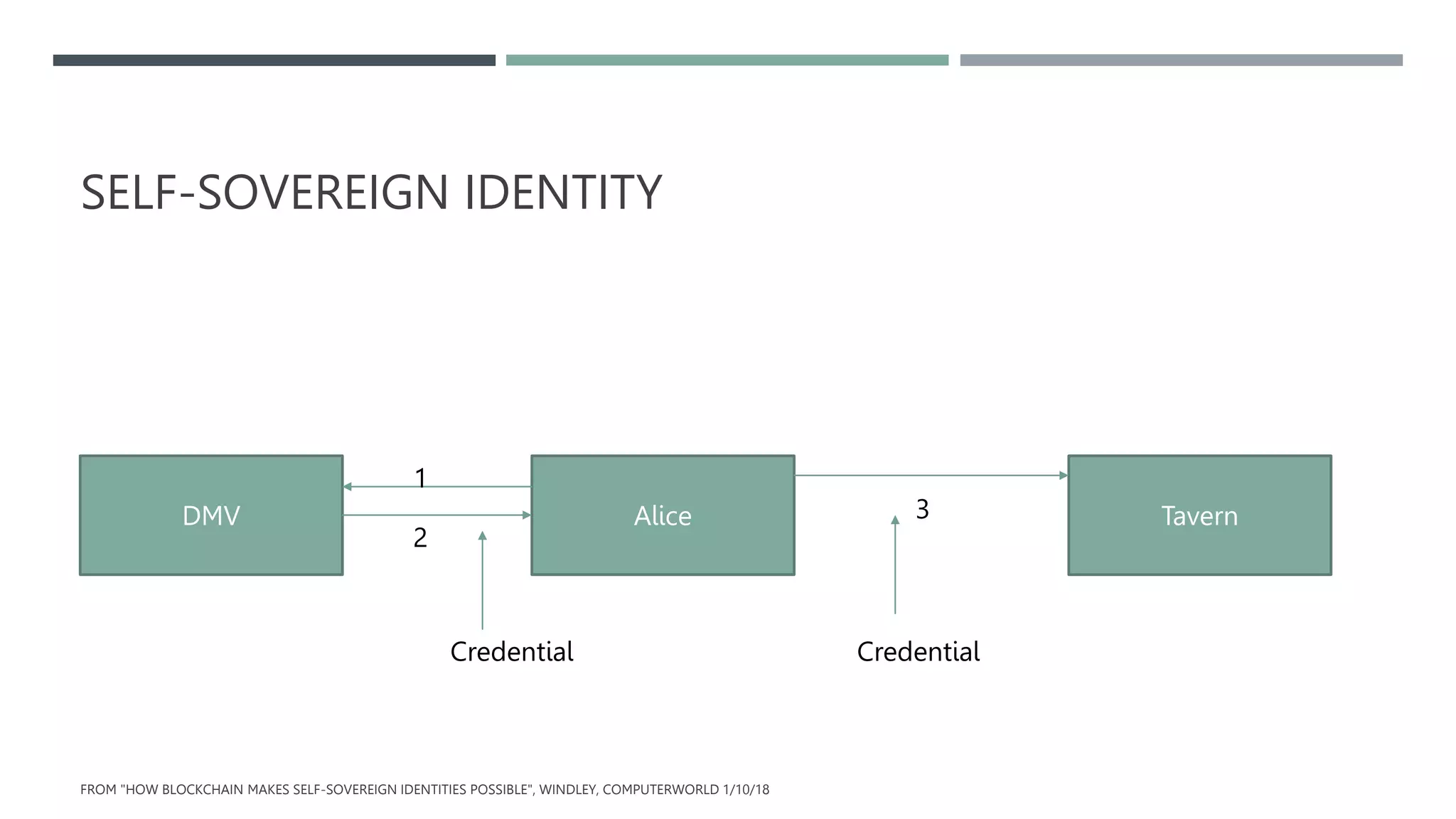 SELF-SOVEREIGN IDENTITY

DMV

1

2

Alice

3

Tavern

Credential

Credential

FROM "HOW BLOCKCHAIN MAKES SELF-SOVEREIGN IDENTITIES POSSIBLE", WINDLEY, COMPUTERWORLD 1/10/18